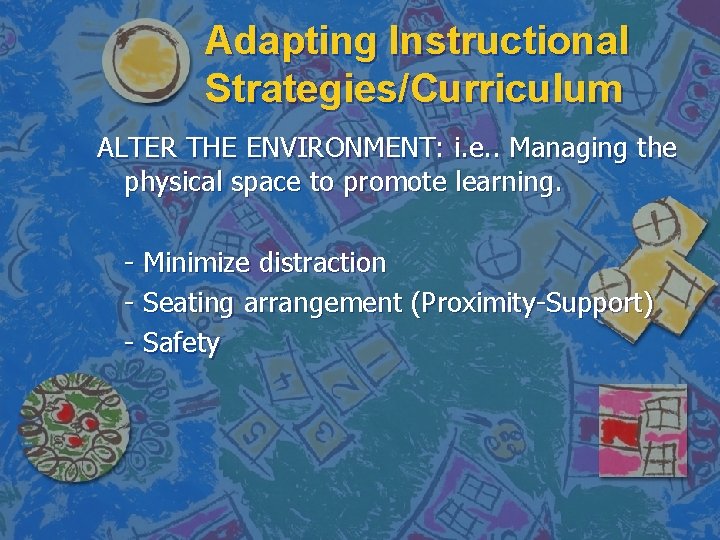 Adapting Instructional Strategies/Curriculum

ALTER THE ENVIRONMENT: i.e.. Managing the physical space to promote learning.

- Minimize distraction
- Seating arrangement (Proximity-Support)
- Safety